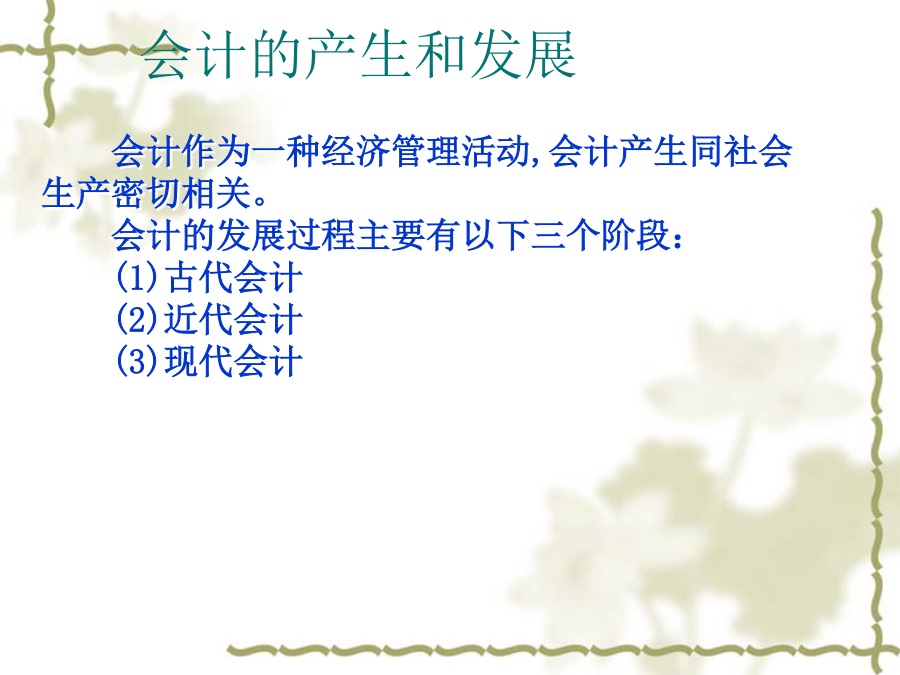 会计的产生和发展

会计作为一种经济管理活动,会计产生同社会生产密切相关。

会计的发展过程主要有以下三个阶段:

(1)古代会计

(2)近代会计

(3)现代会计